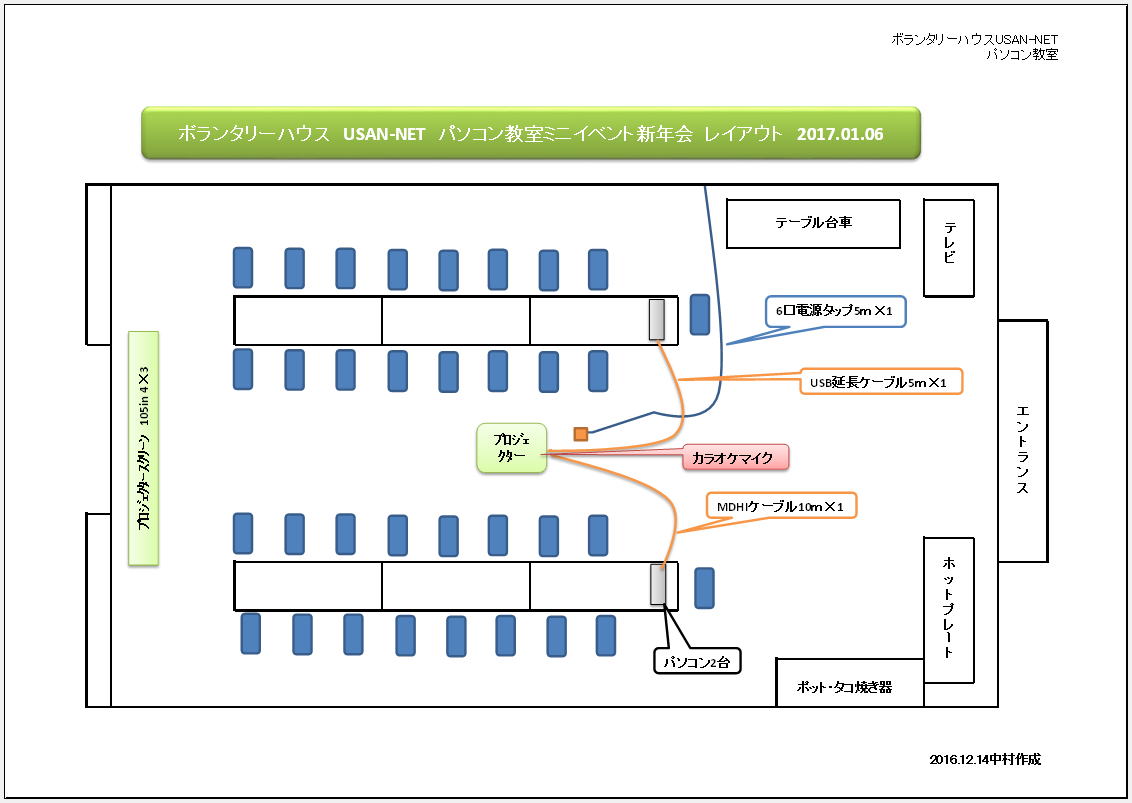 ボランタリーハウスUSAN-NET
パソコン教室

ボランタリーハウス USAN-NET パソコン教室ミニイベント新年会 レイアウト 2017.01.06

テーブル台車

テレビ

6口電源タップ5m×1

USB延長ケーブル5m×1

プロジェクタースクリーン 105in 4×3

プロジェクター

カラオケマイク

エントランス

MDHIケーブル10m×1

ホットプレート

パソコン2台

ポット・タコ焼き器

2016.12.14中村作成